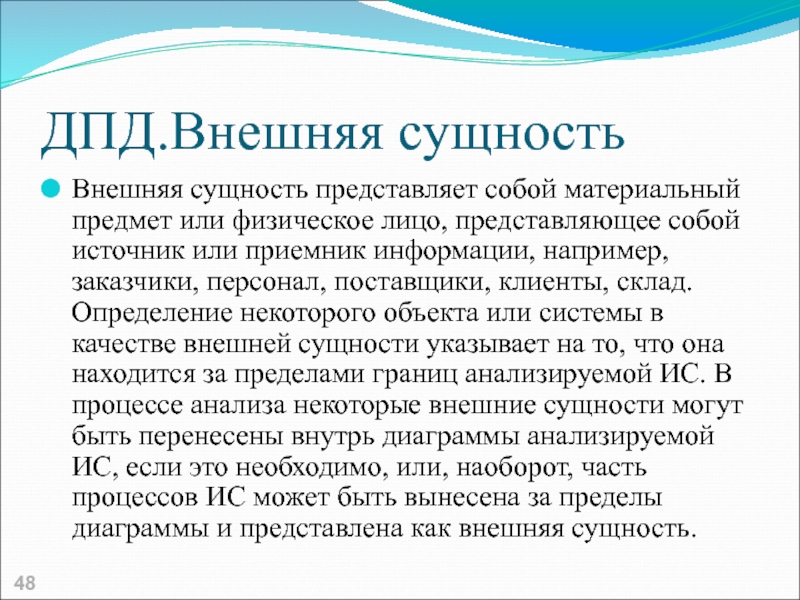 ДПД.Внешняя сущность

Внешняя сущность представляет собой материальный предмет или физическое лицо, представляющее собой источник или приемник информации, например, заказчики, персонал, поставщики, клиенты, склад. Определение некоторого объекта или системы в качестве внешней сущности указывает на то, что она находится за пределами границ анализируемой ИС. В процессе анализа некоторые внешние сущности могут быть перенесены внутрь диаграммы анализируемой ИС, если это необходимо, или, наоборот, часть процессов ИС может быть вынесена за пределы диаграммы и представлена как внешняя сущность.

48